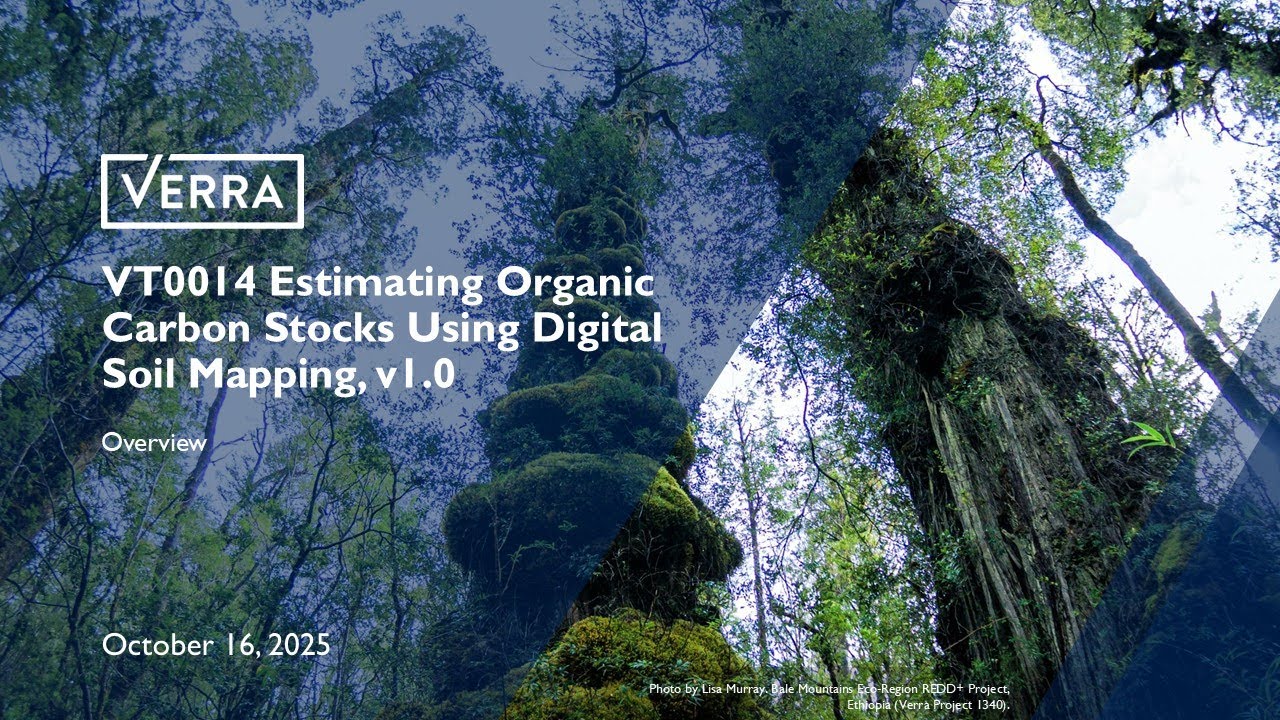 VERRA

VT0014 Estimating Organic Carbon Stocks Using Digital Soil Mapping, v1.0

Overview

October 16, 2025

Photo by Lisa Murray. Bale Mountains Eco-Region REDD+ Project, Ethiopia (Verra Project 1340).